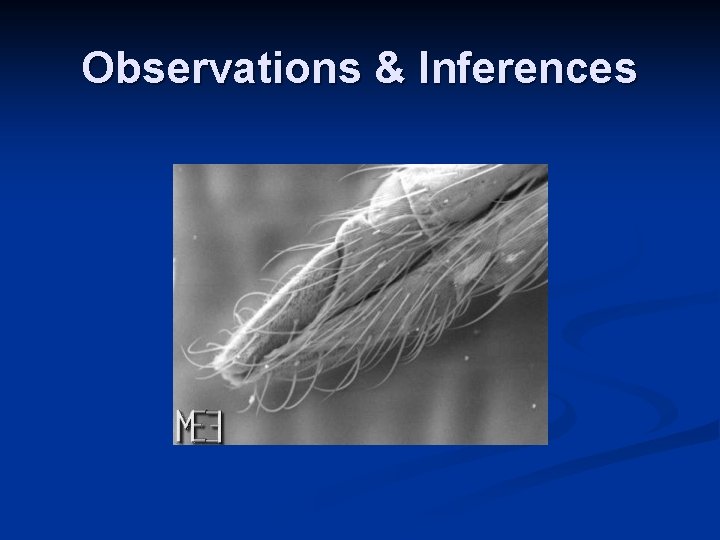 Observations & Inferences

MEE